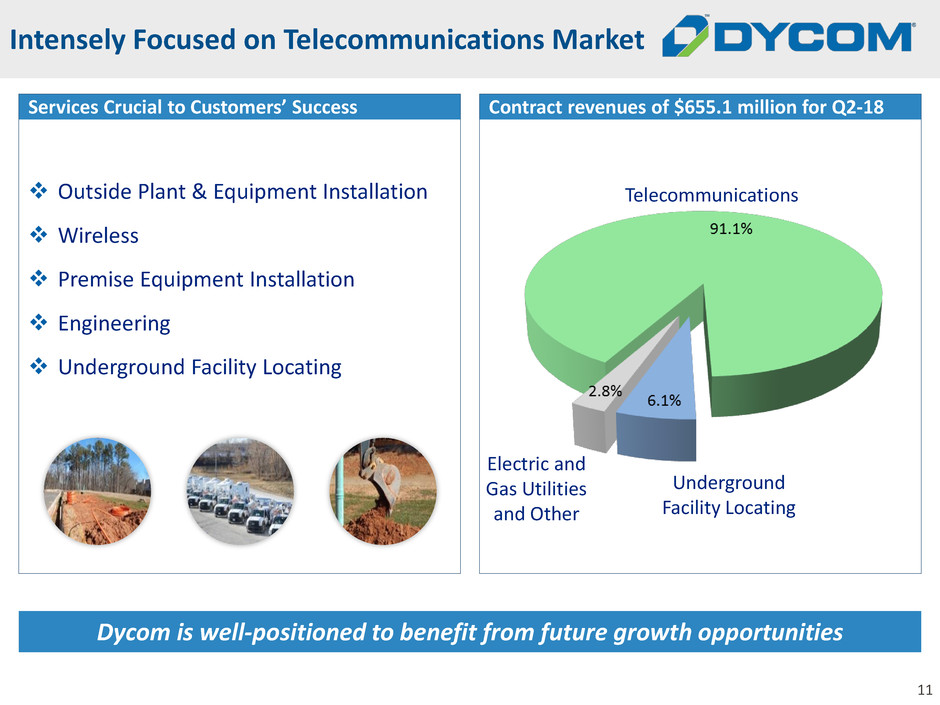 Intensely Focused on Telecommunications Market

DYCOM

Services Crucial to Customers' Success

❖ Outside Plant & Equipment Installation
❖ Wireless
❖ Premise Equipment Installation
❖ Engineering
❖ Underground Facility Locating

Contract revenues of $655.1 million for Q2-18

Telecommunications
91.1%
2.8%
6.1%
Electric and Gas Utilities and Other
Underground Facility Locating

Dycom is well-positioned to benefit from future growth opportunities

11